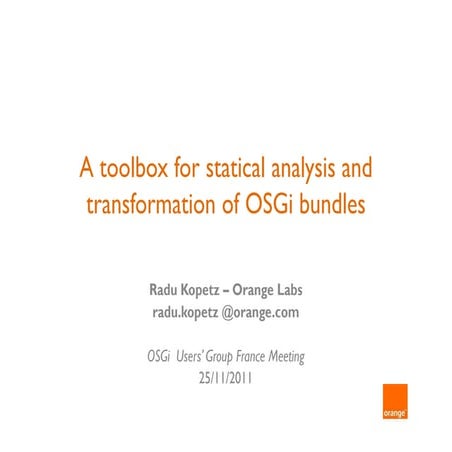 A toolbox for statical analysis and transformation of OSGi bundles

Radu Kopetz – Orange Labs
radu.kopetz @orange.com

OSGi Users' Group France Meeting
25/11/2011

orange